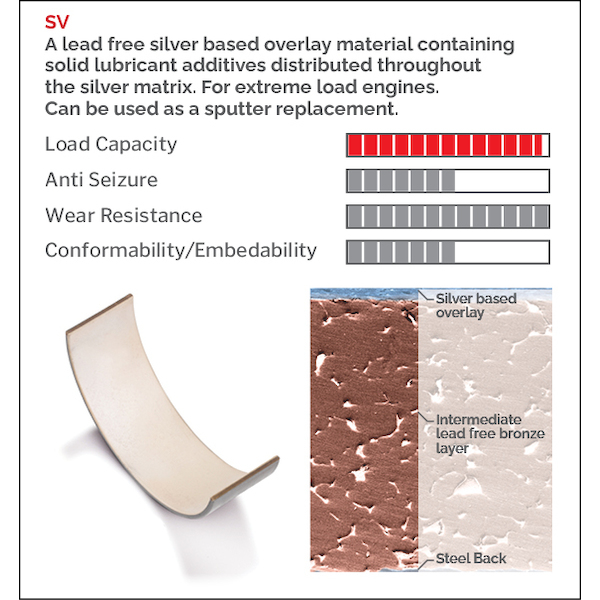 SV
A lead free silver based overlay material containing solid lubricant additives distributed throughout the silver matrix. For extreme load engines. Can be used as a sputter replacement.

Load Capacity

Anti Seizure

Wear Resistance

Conformability/Embedability

Silver based overlay

Intermediate lead free bronze layer

Steel Back